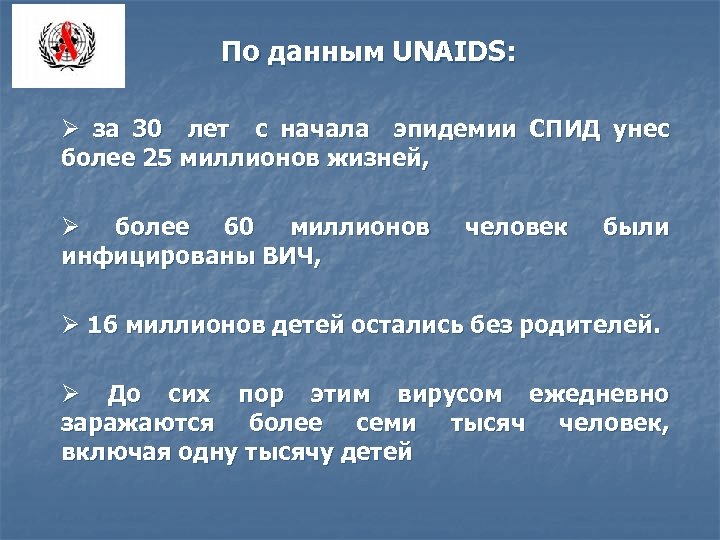 По данным UNAIDS:

➢ за 30 лет с начала эпидемии СПИД унес более 25 миллионов жизней,

➢ более 60 миллионов человек были инфицированы ВИЧ,

➢ 16 миллионов детей остались без родителей.

➢ До сих пор этим вирусом ежедневно заражаются более семи тысяч человек, включая одну тысячу детей